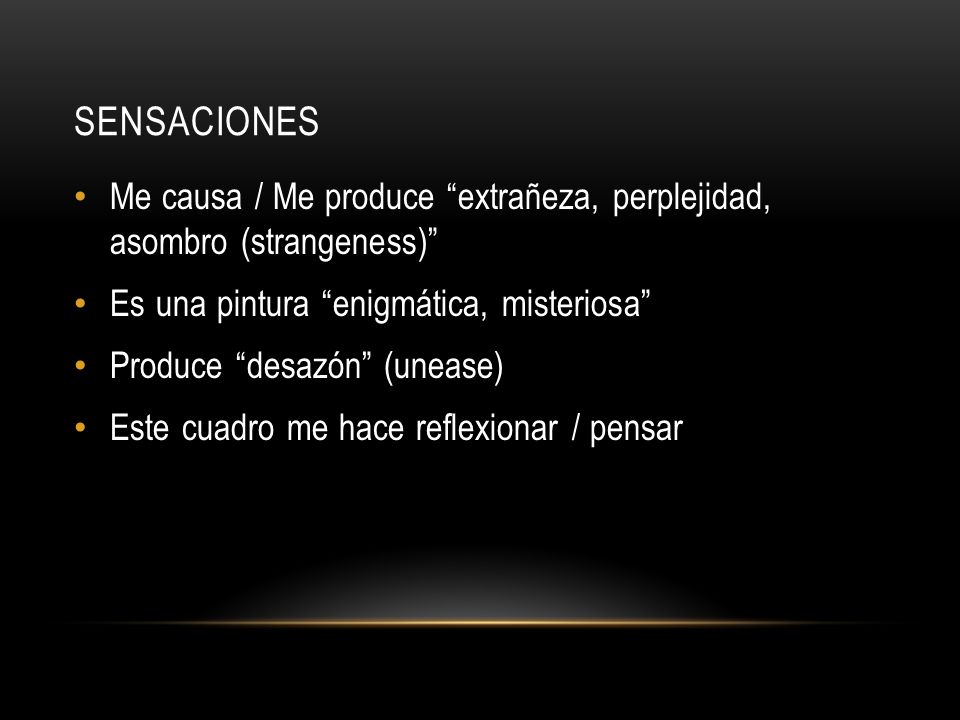 SENSACIONES

• Me causa / Me produce “extrañeza, perplejidad, asombro (strangeness)”

• Es una pintura “enigmática, misteriosa”

• Produce “desazón” (unease)

• Este cuadro me hace reflexionar / pensar